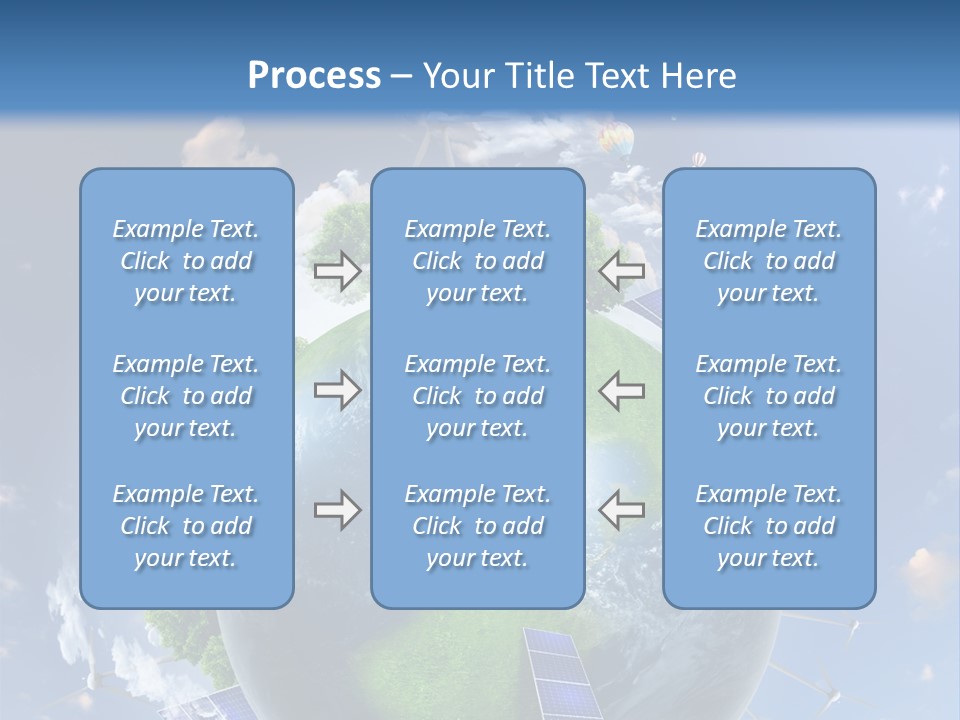 Process – Your Title Text Here

Example Text. Click to add your text.

Example Text. Click to add your text.

Example Text. Click to add your text.

Example Text. Click to add your text.

Example Text. Click to add your text.

Example Text. Click to add your text.

Example Text. Click to add your text.

Example Text. Click to add your text.

Example Text. Click to add your text.